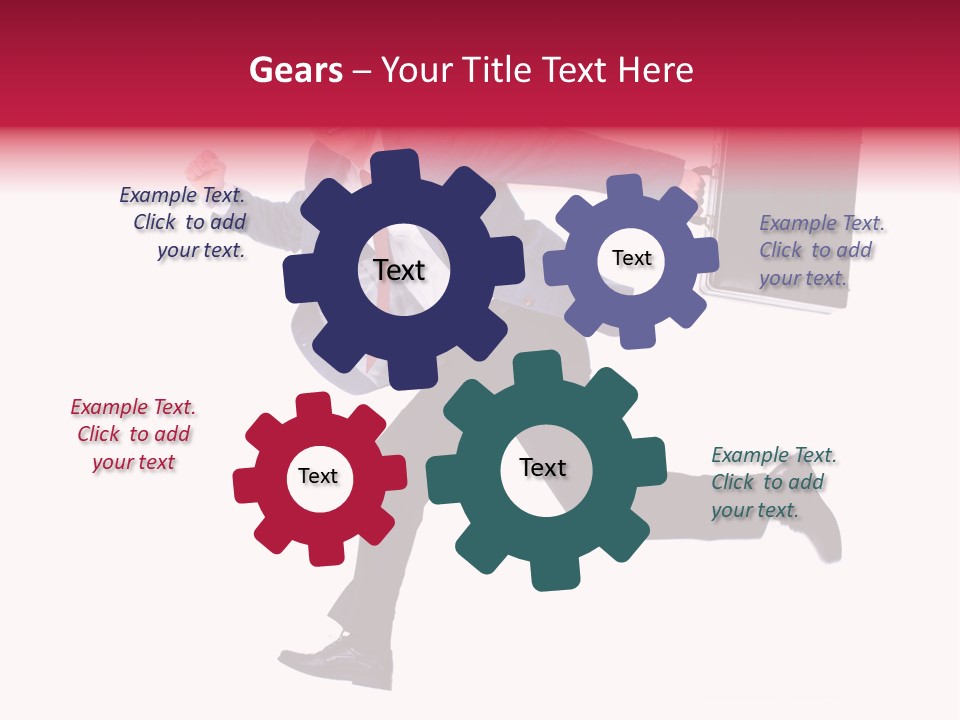 Gears – Your Title Text Here

Example Text. Click to add your text.

Text

Text

Example Text. Click to add your text.

Example Text. Click to add your text

Text

Text

Example Text. Click to add your text.